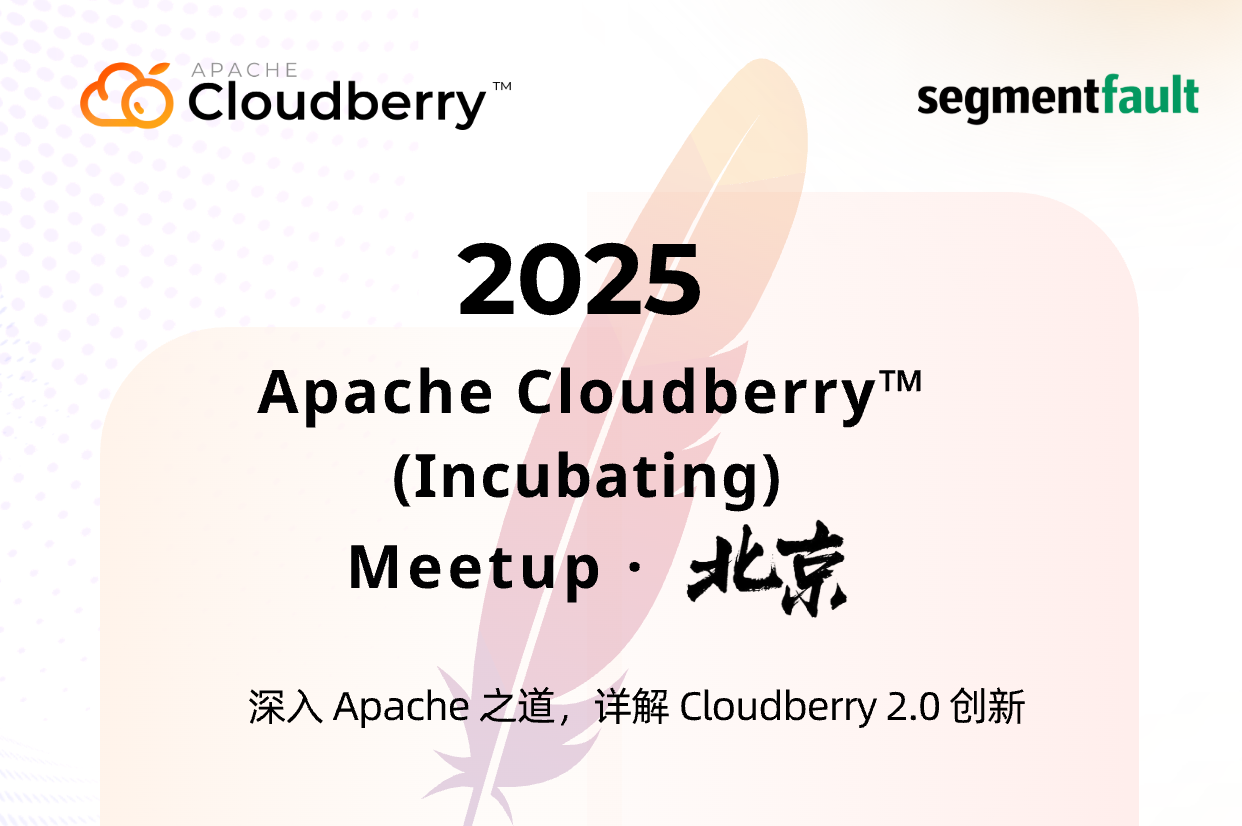 APACHE
Cloudberry™

segmentfault

2025

Apache Cloudberry™ (Incubating) Meetup · 北京

深入 Apache 之道，详解 Cloudberry 2.0 创新